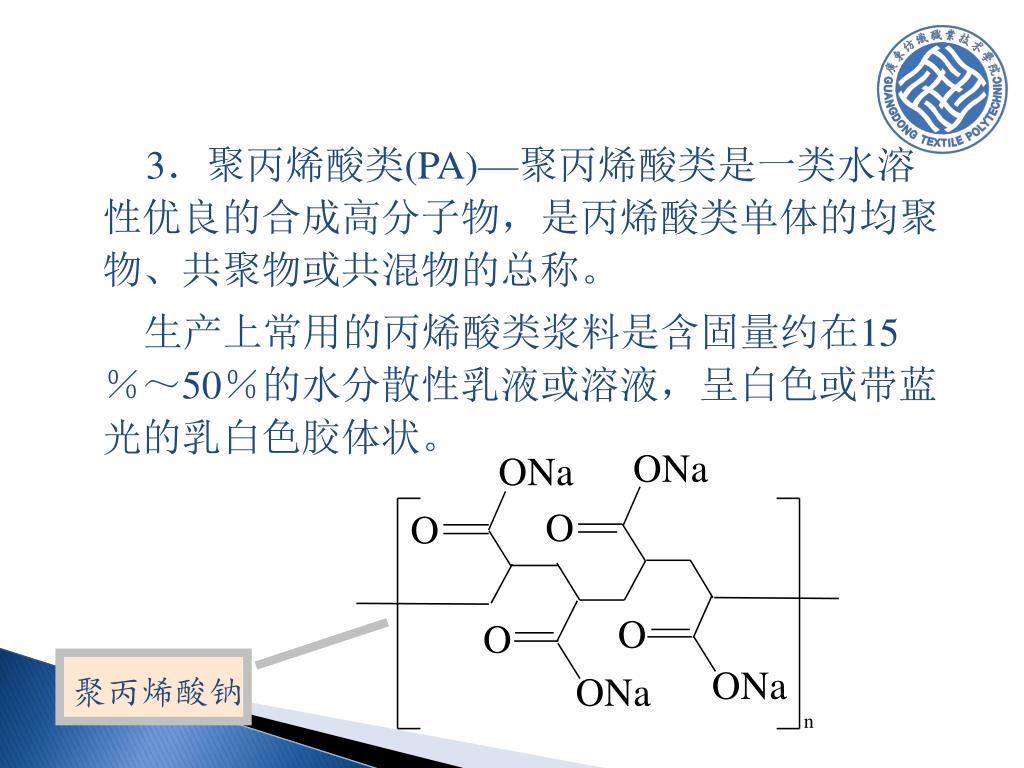 广东纺织职业技术学院
GUANGDONG TEXTILE POLYTECHNIC

3．聚丙烯酸类(PA)—聚丙烯酸类是一类水溶性优良的合成高分子物，是丙烯酸类单体的均聚物、共聚物或共混物的总称。

生产上常用的丙烯酸类浆料是含固量约在15％～50％的水分散性乳液或溶液，呈白色或带蓝光的乳白色胶体状。

ONa
ONa
O
O
O
O
ONa
ONa
n

聚丙烯酸钠